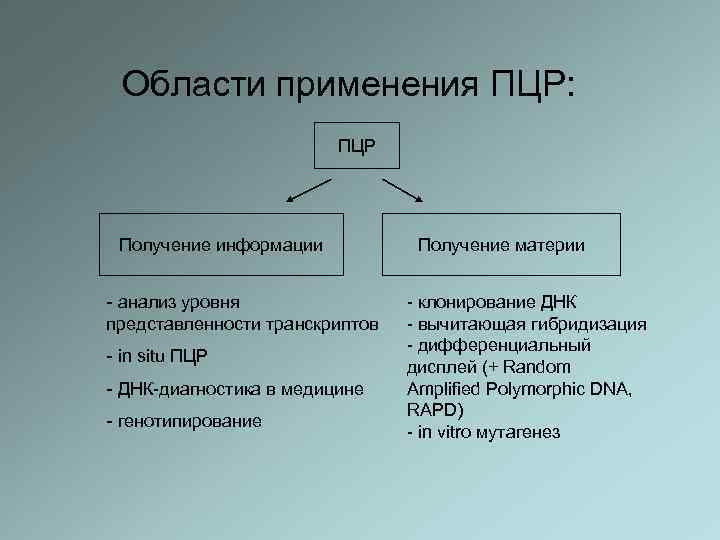 Области применения ПЦР:

ПЦР

Получение информации

- анализ уровня представленности транскриптов

- in situ ПЦР

- ДНК-диагностика в медицине

- генотипирование

Получение материи

- клонирование ДНК
- вычитающая гибридизация
- дифференциальный дисплей (+ Random Amplified Polymorphic DNA, RAPD)
- in vitro мутагенез